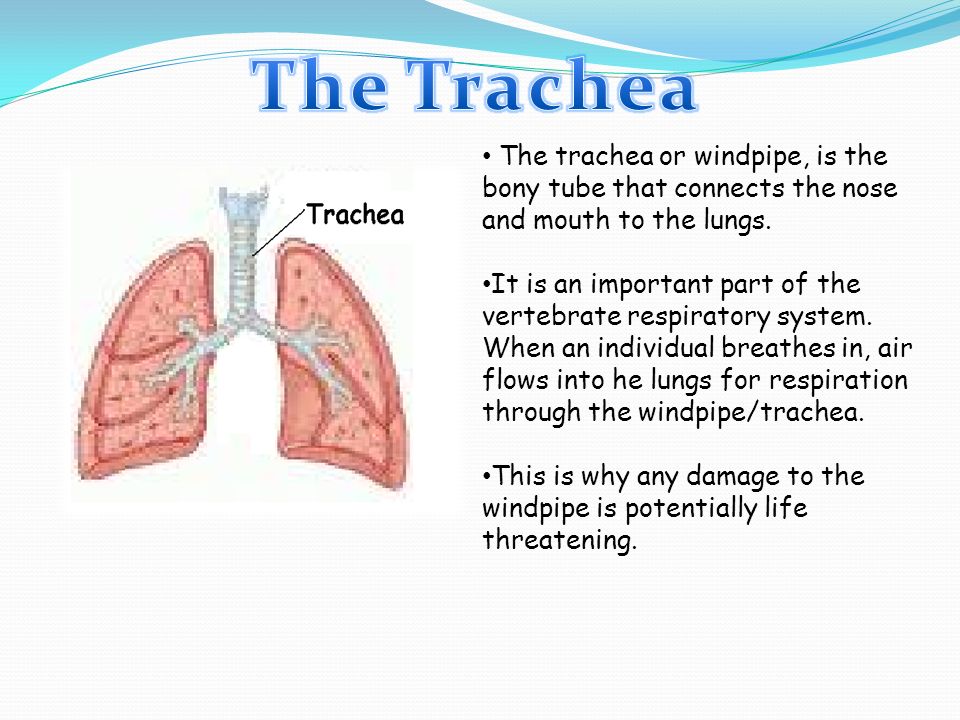 The Trachea

Trachea

• The trachea or windpipe, is the bony tube that connects the nose and mouth to the lungs.

•It is an important part of the vertebrate respiratory system. When an individual breathes in, air flows into he lungs for respiration through the windpipe/trachea.

•This is why any damage to the windpipe is potentially life threatening.